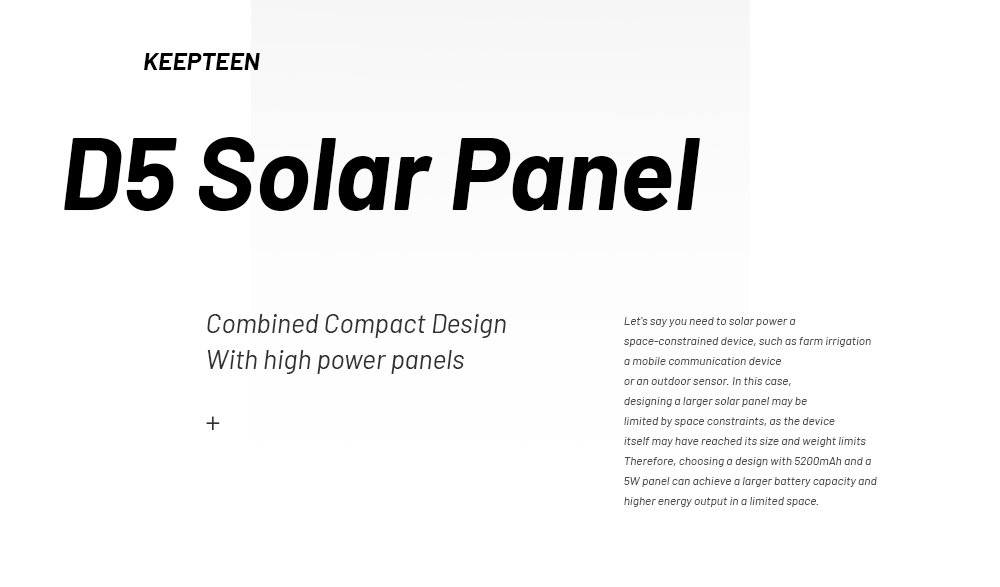 KEEPTEEN

D5 Solar Panel

Combined Compact Design
With high power panels

+

Let's say you need to solar power a space-constrained device, such as farm irrigation a mobile communication device or an outdoor sensor. In this case, designing a larger solar panel may be limited by space constraints, as the device itself may have reached its size and weight limits Therefore, choosing a design with 5200mAh and a 5W panel can achieve a larger battery capacity and higher energy output in a limited space.